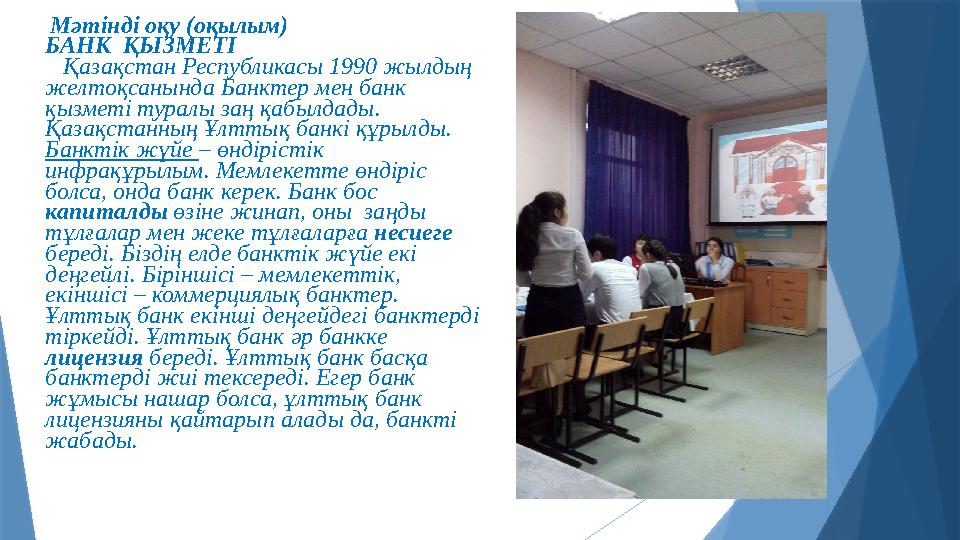 Мәтінді оқу (оқылым)
БАНК ҚЫЗМЕТІ

Қазақстан Республикасы 1990 жылдың желтоқсанында Банктер мен банк қызметі туралы заң қабылдады. Қазақстанның Ұлттық банкі құрылды. Банктік жүйе – өндірістік инфрақұрылым. Мемлекетте өндіріс болса, онда банк керек. Банк бос капиталды өзіне жинап, оны заңды тұлғалар мен жеке тұлғаларға несиеге береді. Біздің елде банктік жүйе екі деңгейлі. Біріншісі – мемлекеттік, екіншісі – коммерциялық банктер. Ұлттық банк екінші деңгейдегі банктерді тіркейді. Ұлттық банк әр банкке лицензия береді. Ұлттық банк басқа банктерді жиі тексереді. Егер банк жұмысы нашар болса, ұлттық банк лицензияны қайтарып алады да, банкті жабады.